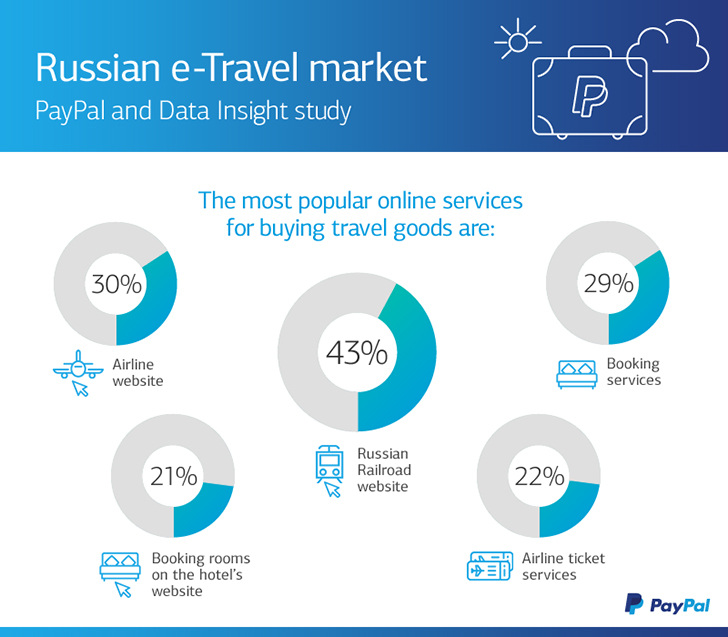 Russian e-Travel market
PayPal and Data Insight study

The most popular online services for buying travel goods are:

30%
Airline website

43%
Russian Railroad website

29%
Booking services

21%
Booking rooms on the hotel's website

22%
Airline ticket services

PayPal